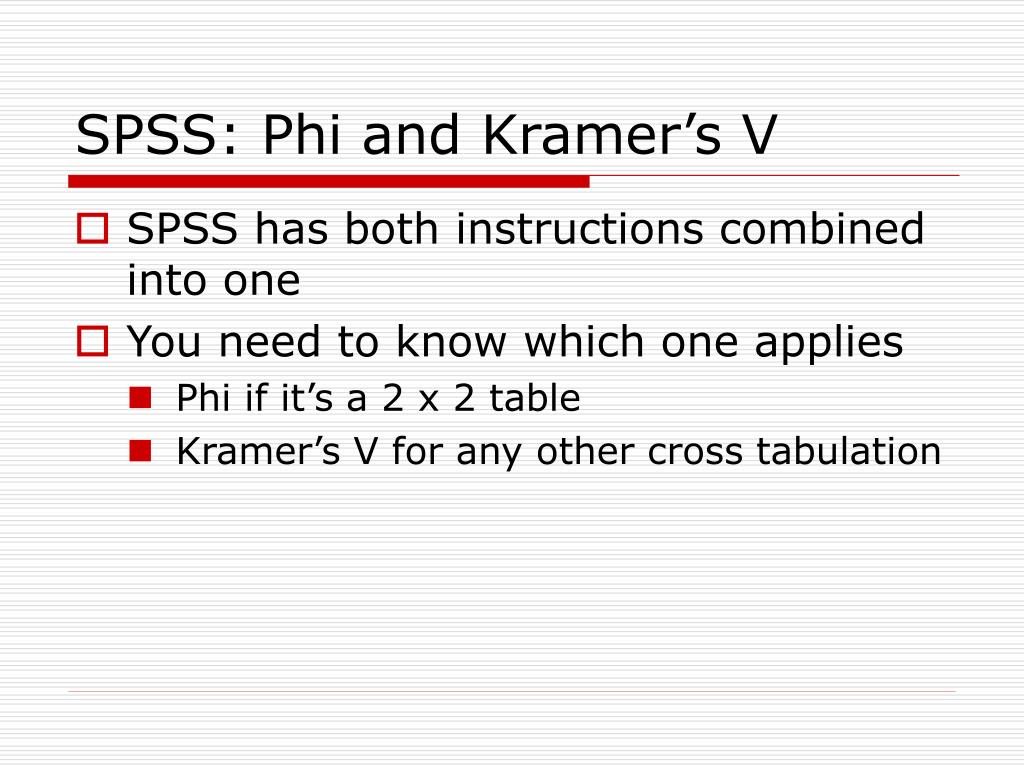 SPSS: Phi and Kramer’s V

SPSS has both instructions combined into one

You need to know which one applies

Phi if it’s a 2 x 2 table

Kramer’s V for any other cross tabulation